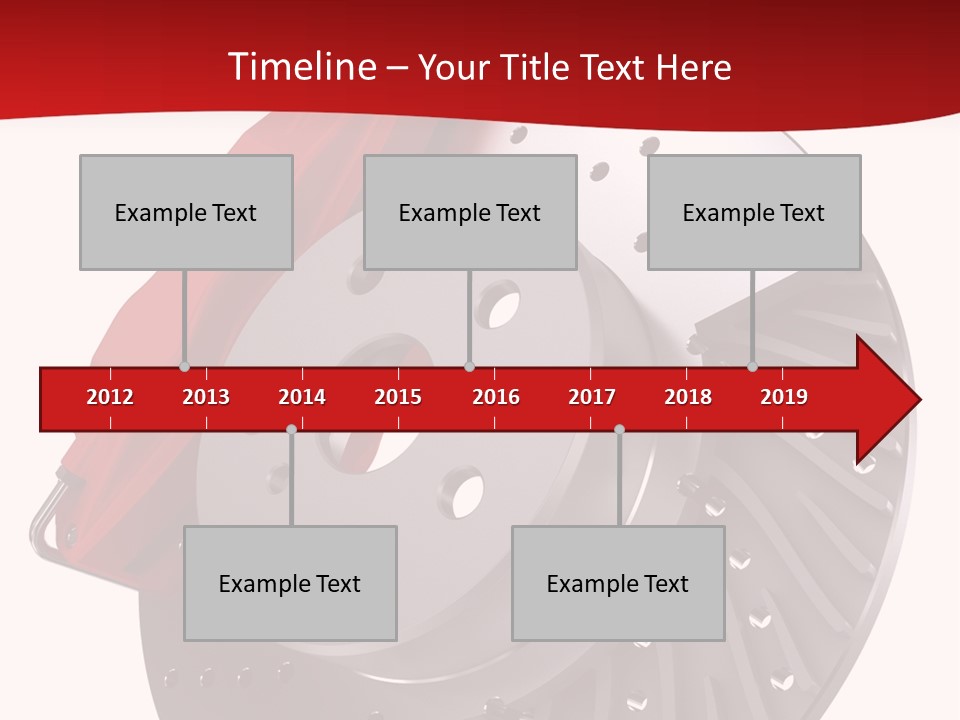 Timeline – Your Title Text Here

Example Text

Example Text

Example Text

2012 2013 2014 2015 2016 2017 2018 2019

Example Text

Example Text